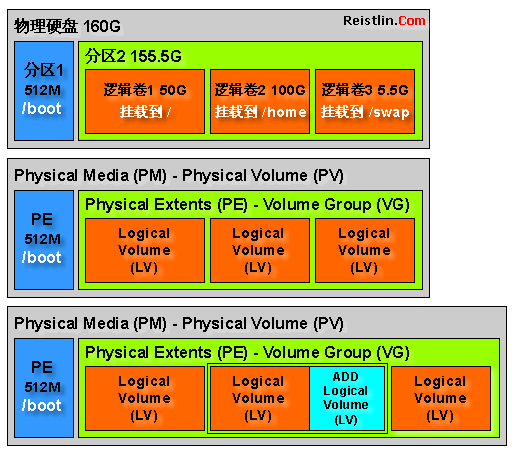 物理硬盘 160G

Reistlin.Com

分区1
512M
/boot

分区2 155.5G

逻辑卷1 50G
挂载到 /

逻辑卷2 100G
挂载到 /home

逻辑卷3 5.5G
挂载到 /swap

Physical Media (PM) - Physical Volume (PV)

PE
512M
/boot

Physical Extents (PE) - Volume Group (VG)

Logical
Volume
(LV)

Logical
Volume
(LV)

Logical
Volume
(LV)

Physical Media (PM) - Physical Volume (PV)

PE
512M
/boot

Physical Extents (PE) - Volume Group (VG)

Logical
Volume
(LV)

Logical
Volume
(LV)

ADD
Logical
Volume
(LV)

Logical
Volume
(LV)